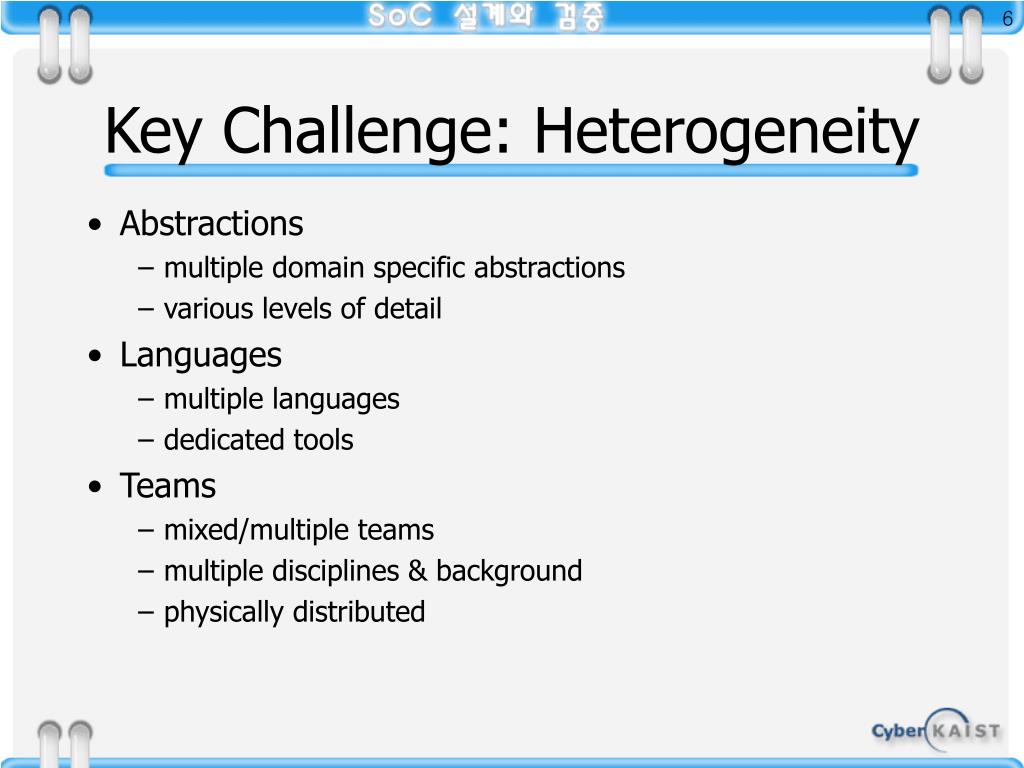 SoC 설계와 검증

6

Key Challenge: Heterogeneity

• Abstractions
  – multiple domain specific abstractions
  – various levels of detail
• Languages
  – multiple languages
  – dedicated tools
• Teams
  – mixed/multiple teams
  – multiple disciplines & background
  – physically distributed

Cyber KAIST